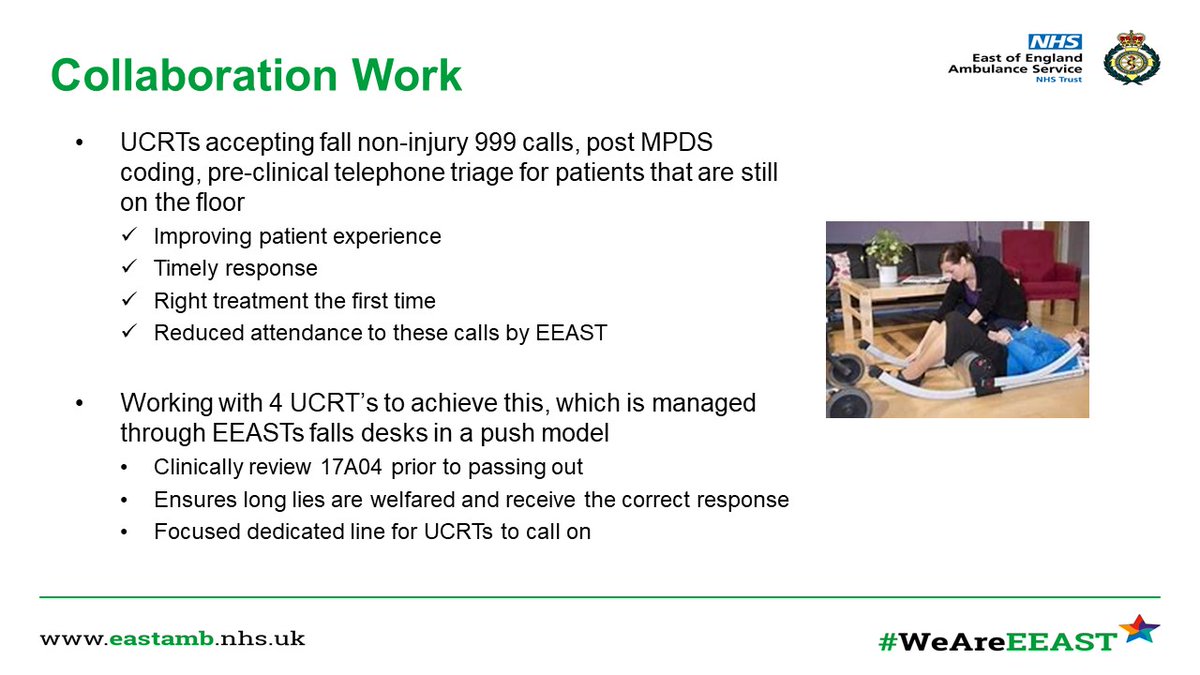 Collaboration Work

NHS
East of England
Ambulance Service
NHS Trust

• UCRTs accepting fall non-injury 999 calls, post MPDS coding, pre-clinical telephone triage for patients that are still on the floor
✓ Improving patient experience
✓ Timely response
✓ Right treatment the first time
✓ Reduced attendance to these calls by EEAST

• Working with 4 UCRT's to achieve this, which is managed through EEASTs falls desks in a push model
• Clinically review 17A04 prior to passing out
• Ensures long lies are welfared and receive the correct response
• Focused dedicated line for UCRTs to call on

www.eastamb.nhs.uk

#WeAreEEAST